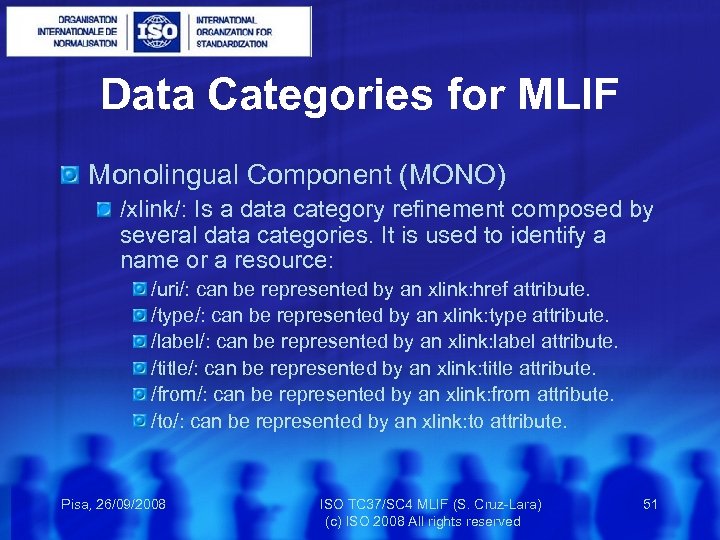 ORGANISATION INTERNATIONALE DE NORMALISATION
ISO
INTERNATIONAL ORGANIZATION FOR STANDARDIZATION

Data Categories for MLIF

Monolingual Component (MONO)

/xlink/: Is a data category refinement composed by several data categories. It is used to identify a name or a resource:

/uri/: can be represented by an xlink:href attribute.

/type/: can be represented by an xlink:type attribute.

/label/: can be represented by an xlink:label attribute.

/title/: can be represented by an xlink:title attribute.

/from/: can be represented by an xlink:from attribute.

/to/: can be represented by an xlink:to attribute.

Pisa, 26/09/2008

ISO TC37/SC4 MLIF (S. Cruz-Lara)
(c) ISO 2008 All rights reserved

51